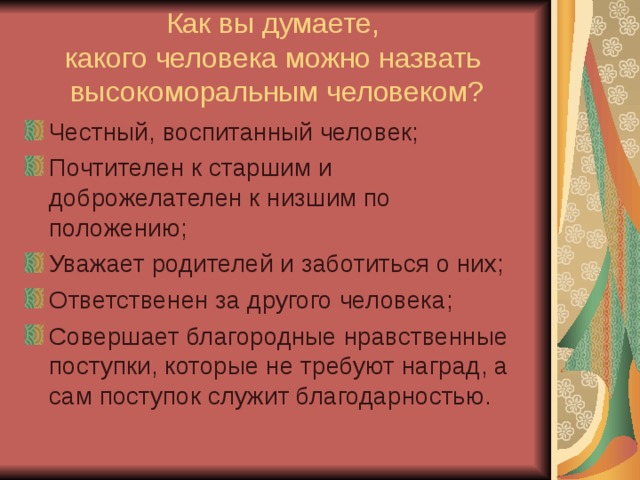 Как вы думаете,
какого человека можно назвать высокоморальным человеком?

Честный, воспитанный человек;
Почтителен к старшим и доброжелателен к низшим по положению;
Уважает родителей и заботиться о них;
Ответственен за другого человека;
Совершает благородные нравственные поступки, которые не требуют наград, а сам поступок служит благодарностью.